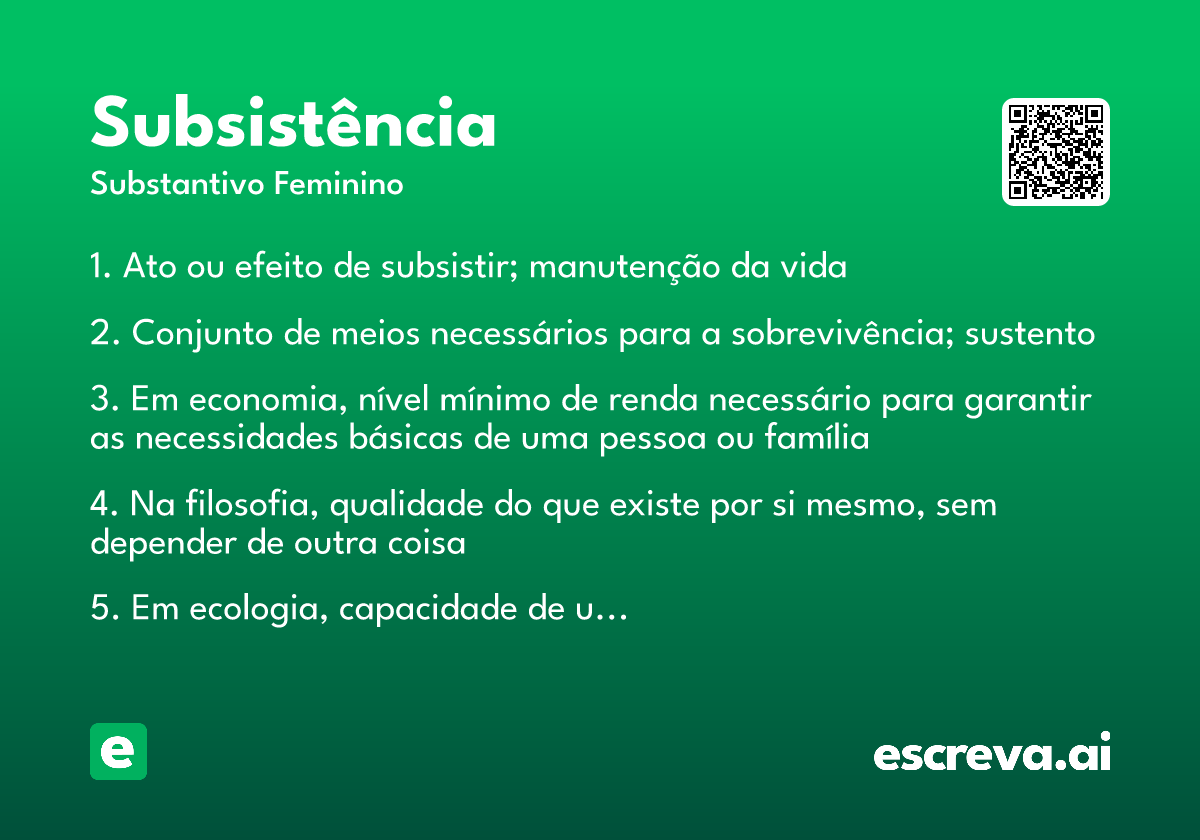 Subsistência

Substantivo Feminino

1. Ato ou efeito de subsistir; manutenção da vida

2. Conjunto de meios necessários para a sobrevivência; sustento

3. Em economia, nível mínimo de renda necessário para garantir as necessidades básicas de uma pessoa ou família

4. Na filosofia, qualidade do que existe por si mesmo, sem depender de outra coisa

5. Em ecologia, capacidade de u...

e

escreva.ai